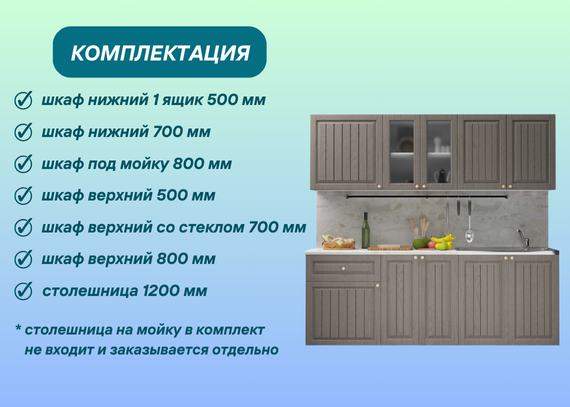 КОМПЛЕКТАЦИЯ

шкаф нижний 1 ящик 500 мм

шкаф нижний 700 мм

шкаф под мойку 800 мм

шкаф верхний 500 мм

шкаф верхний со стеклом 700 мм

шкаф верхний 800 мм

столешница 1200 мм

* столешница на мойку в комплект не входит и заказывается отдельно